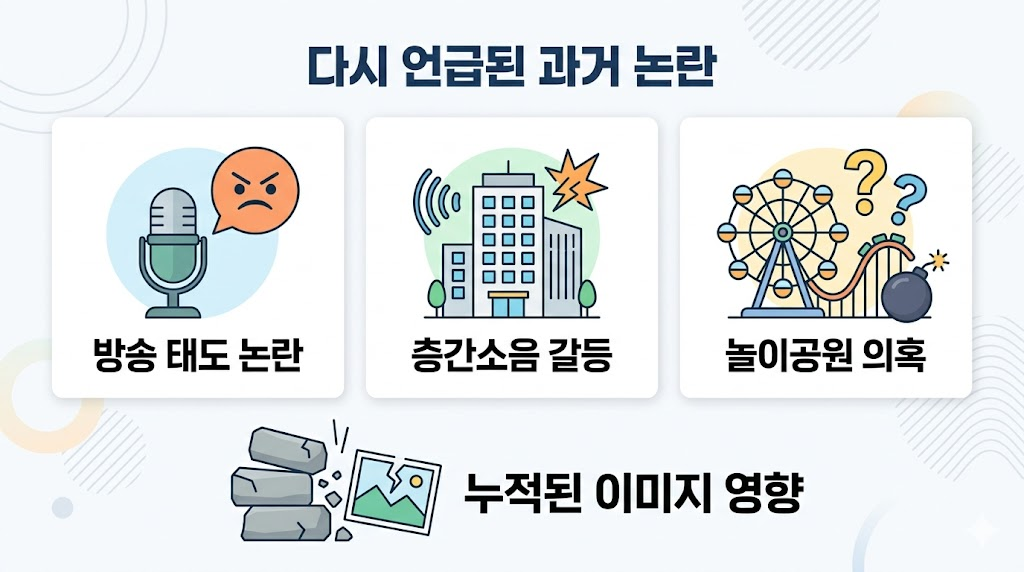 다시 언급된 과거 논란

방송 태도 논란

층간소음 갈등

놀이공원 의혹

누적된 이미지 영향